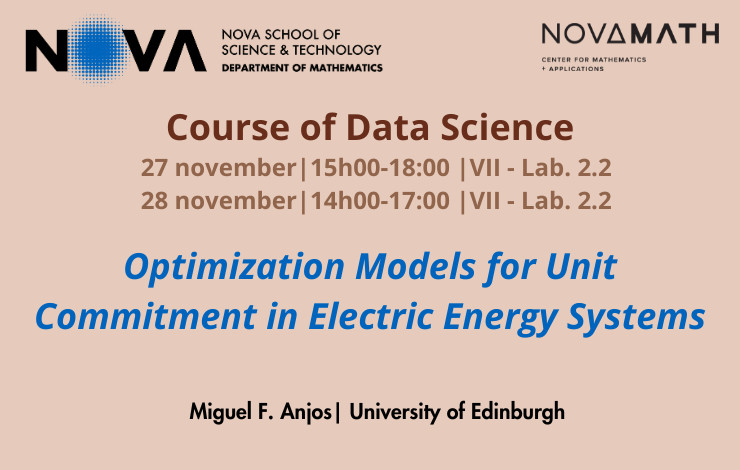 NOVA

NOVA SCHOOL OF SCIENCE & TECHNOLOGY
DEPARTMENT OF MATHEMATICS

NOVAMATH
CENTER FOR MATHEMATICS + APPLICATIONS

Course of Data Science
27 november|15h00-18:00 |VII - Lab. 2.2
28 november|14h00-17:00 |VII - Lab. 2.2

Optimization Models for Unit Commitment in Electric Energy Systems

Miguel F. Anjos| University of Edinburgh